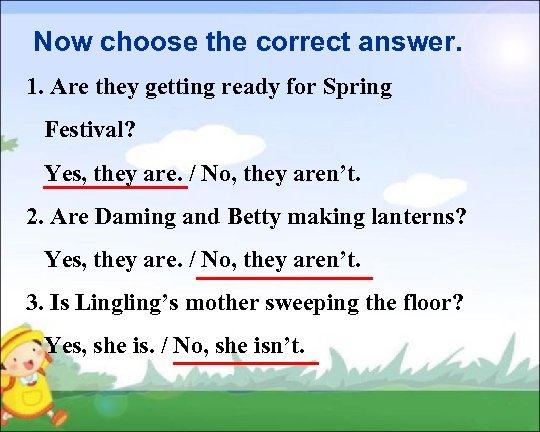 Now choose the correct answer.

1. Are they getting ready for Spring Festival?

Yes, they are. / No, they aren’t.

2. Are Daming and Betty making lanterns?

Yes, they are. / No, they aren’t.

3. Is Lingling’s mother sweeping the floor?

Yes, she is. / No, she isn’t.